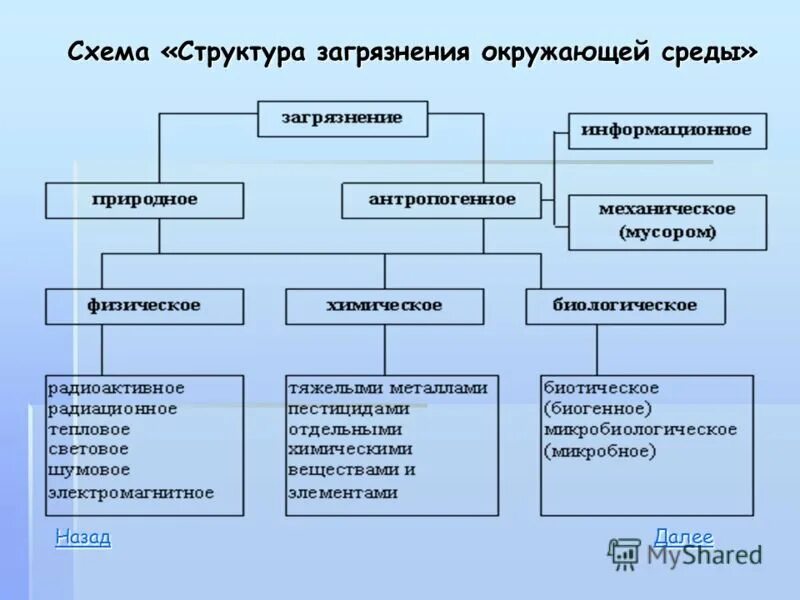 Схема «Структура загрязнения окружающей среды»

загрязнение

информационное

природное

антропогенное

механическое (мусором)

физическое

химическое

биологическое

радиоактивное
радиационное
тепловое
световое
шумовое
электромагнитное

тяжелыми металлами
пестицидами
отдельными
химическими
веществами и
элементами

биотическое
(биогенное)
микробиологическое
(микробное)

Назад

Далее

MyShared